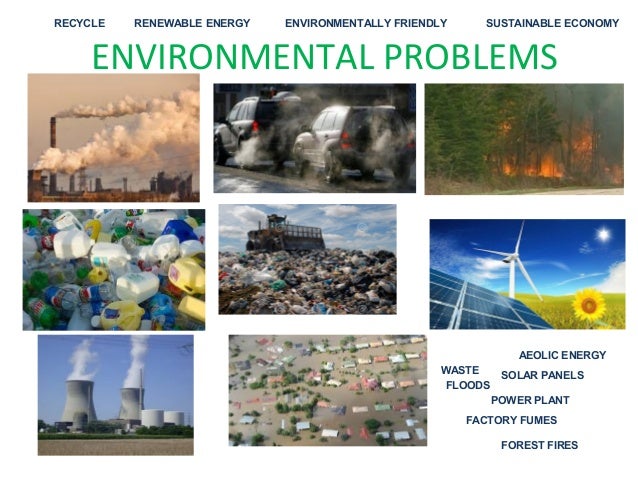 RECYCLE RENEWABLE ENERGY ENVIRONMENTALLY FRIENDLY SUSTAINABLE ECONOMY

ENVIRONMENTAL PROBLEMS

AEOLIC ENERGY
WASTE
SOLAR PANELS
FLOODS
POWER PLANT
FACTORY FUMES
FOREST FIRES